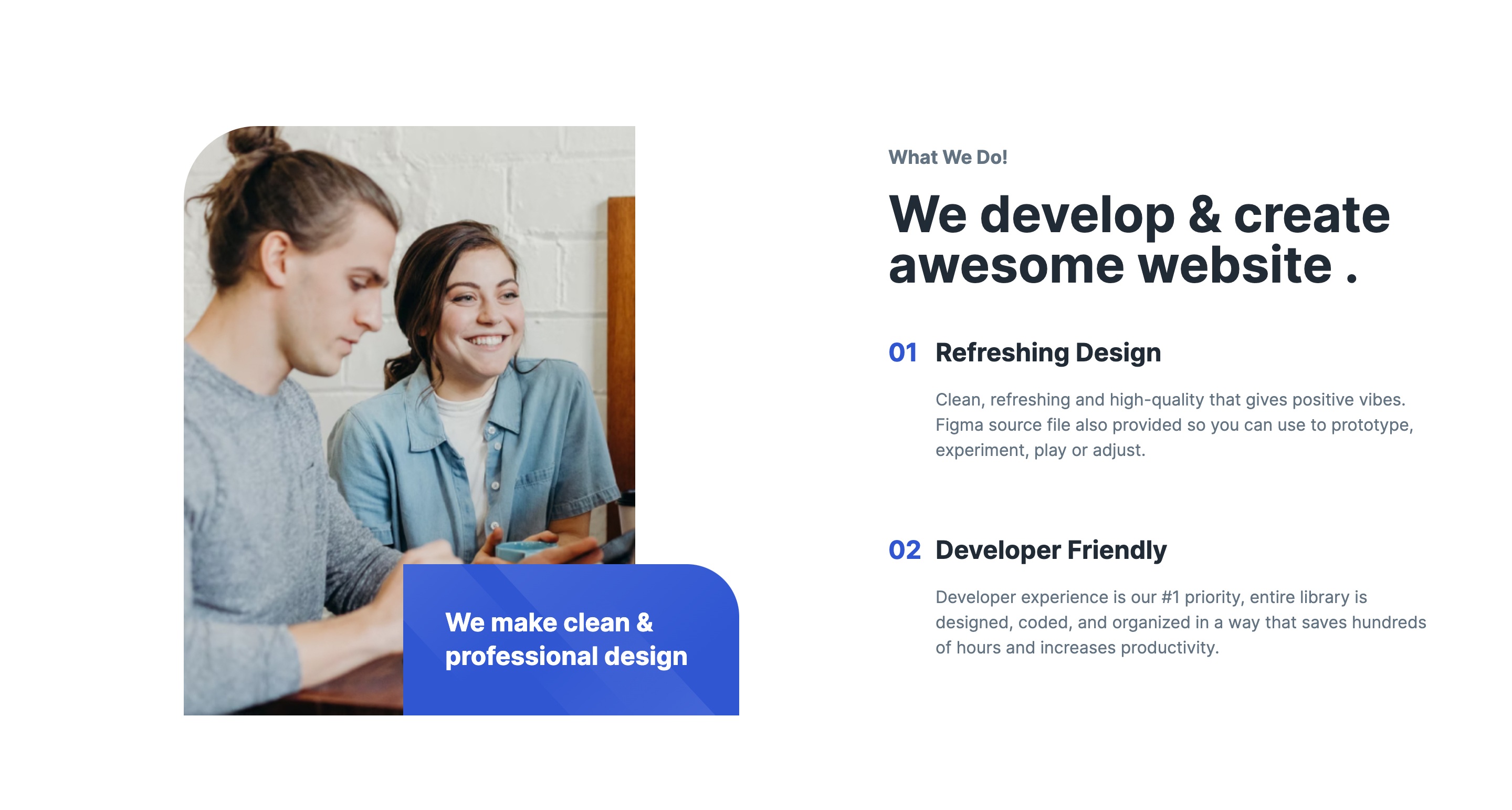 We make clean & professional design

What We Do!

We develop & create awesome website .

01 Refreshing Design

Clean, refreshing and high-quality that gives positive vibes. Figma source file also provided so you can use to prototype, experiment, play or adjust.

02 Developer Friendly

Developer experience is our #1 priority, entire library is designed, coded, and organized in a way that saves hundreds of hours and increases productivity.